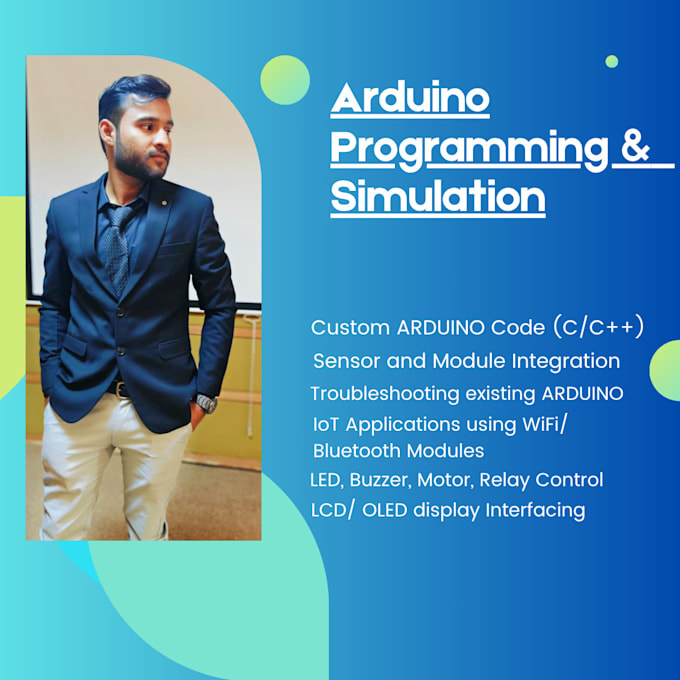 Arduino Programming & Simulation

Custom ARDUINO Code (C/C++)
Sensor and Module Integration
Troubleshooting existing ARDUINO
IoT Applications using WiFi/ Bluetooth Modules
LED, Buzzer, Motor, Relay Control
LCD/ OLED display Interfacing